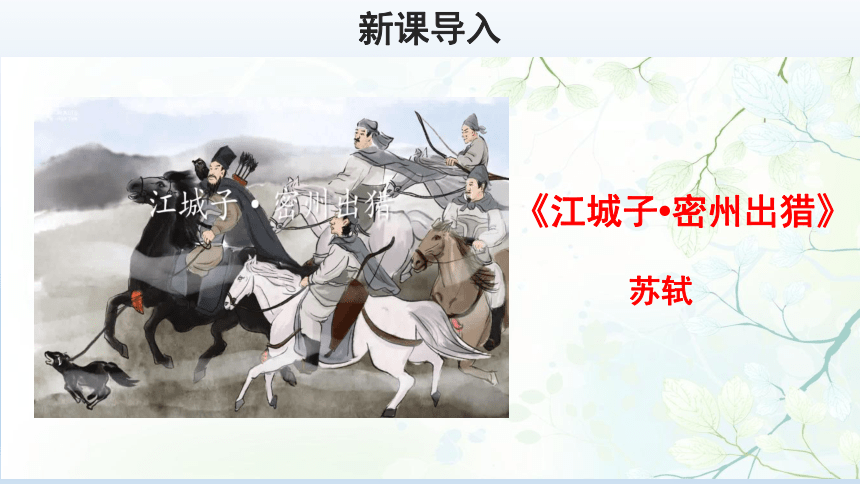 新课导入

江城子 • 密州出猎

《江城子•密州出猎》

苏轼